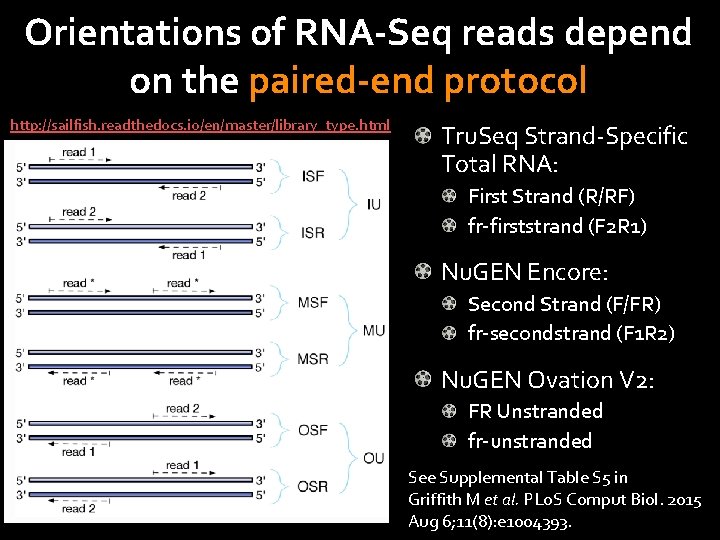 Orientations of RNA-Seq reads depend on the paired-end protocol

http://sailfish.readthedocs.io/en/master/library_type.html

read 1
5' 3'
3' 5'
read 2
ISF

read 2
5' 3'
3' 5'
read 1
ISR

IU

read * read *
5' 3'
3' 5'
MSF

5' 3'
3' 5'
read * read *
MSR

MU

read 2
5' 3'
3' 5'
read 1
OSF

read 1
5' 3'
3' 5'
read 2
OSR

OU

TruSeq Strand-Specific Total RNA:
First Strand (R/RF)
fr-firststrand (F2R1)

NuGEN Encore:
Second Strand (F/FR)
fr-secondstrand (F1R2)

NuGEN Ovation V2:
FR Unstranded
fr-unstranded

See Supplemental Table S5 in Griffith M et al. PLoS Comput Biol. 2015 Aug 6;11(8):e1004393.